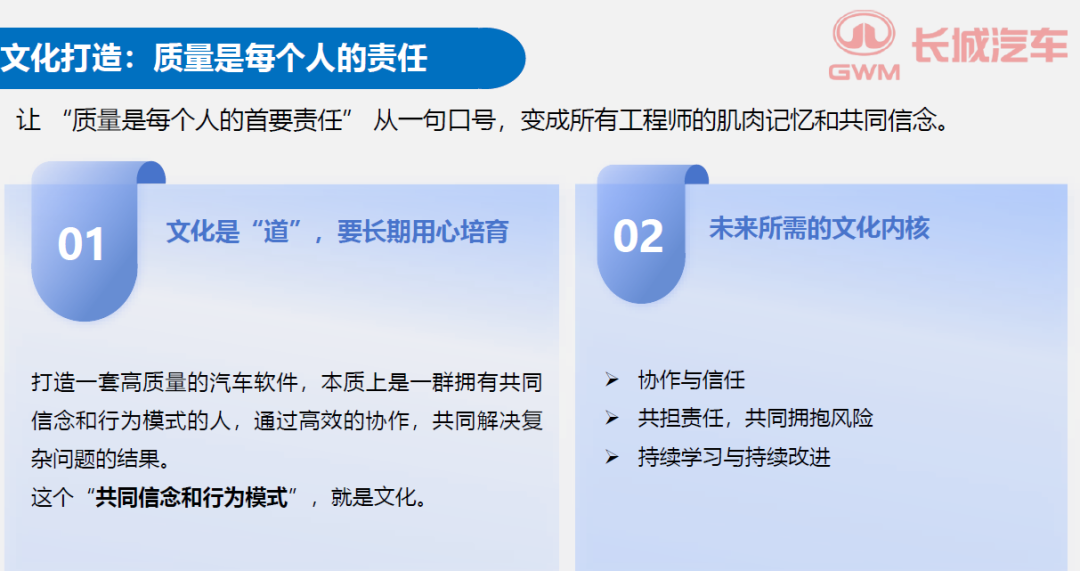 文化打造：质量是每个人的责任

GWM 长城汽车

让 “质量是每个人的首要责任” 从一句口号，变成所有工程师的肌肉记忆和共同信念。

01 文化是“道”，要长期用心培育

打造一套高质量的汽车软件，本质上是一群拥有共同信念和行为模式的人，通过高效的协作，共同解决复杂问题的结果。
这个“共同信念和行为模式”，就是文化。

02 未来所需的文化内核

➢ 协作与信任
➢ 共担责任，共同拥抱风险
➢ 持续学习与持续改进